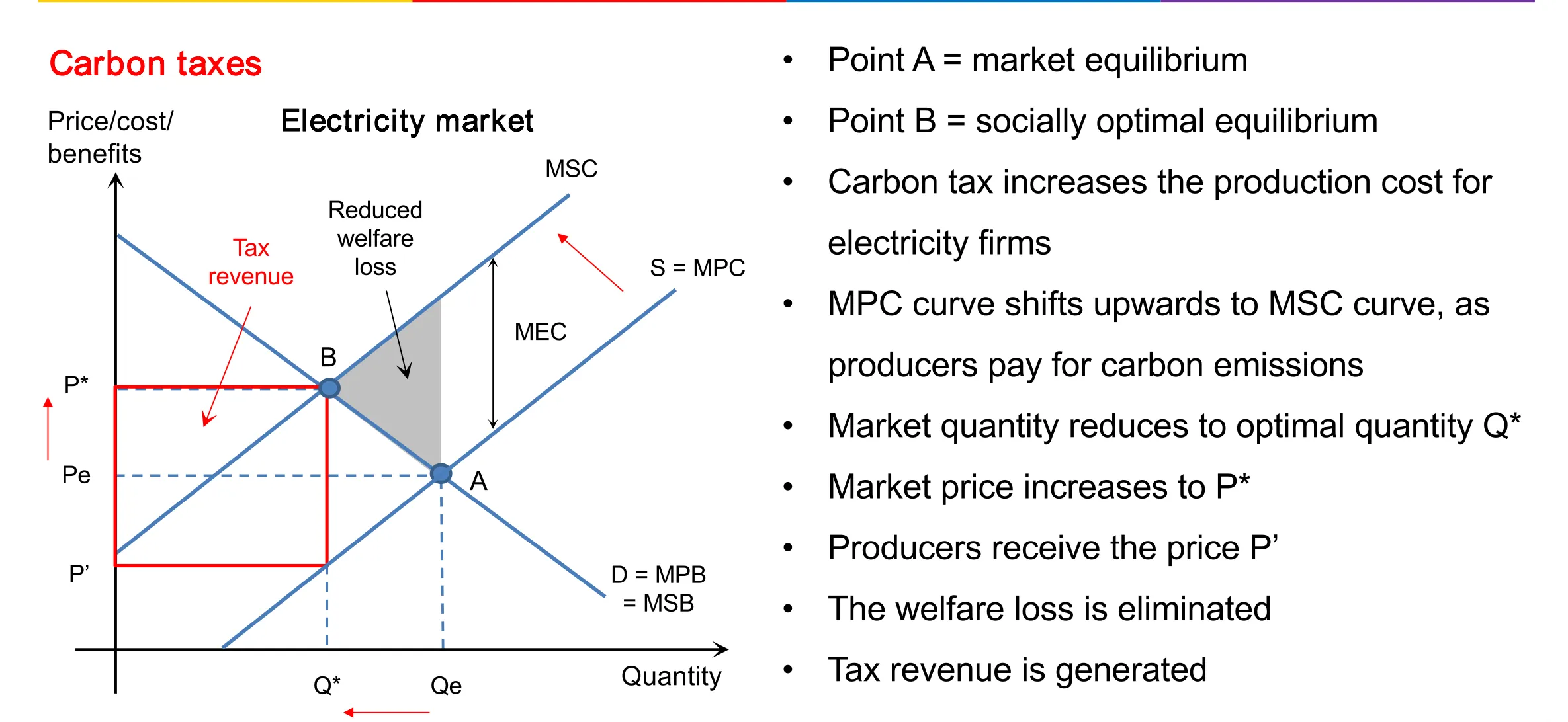 Carbon taxes

Price/cost/
benefits

Electricity market

MSC

Reduced
welfare
loss

Tax
revenue

S = MPC

MEC

B

P*

Pe

A

P'

D = MPB
= MSB

Q*

Qe

Quantity

• Point A = market equilibrium
• Point B = socially optimal equilibrium
• Carbon tax increases the production cost for electricity firms
• MPC curve shifts upwards to MSC curve, as producers pay for carbon emissions
• Market quantity reduces to optimal quantity Q*
• Market price increases to P*
• Producers receive the price P'
• The welfare loss is eliminated
• Tax revenue is generated